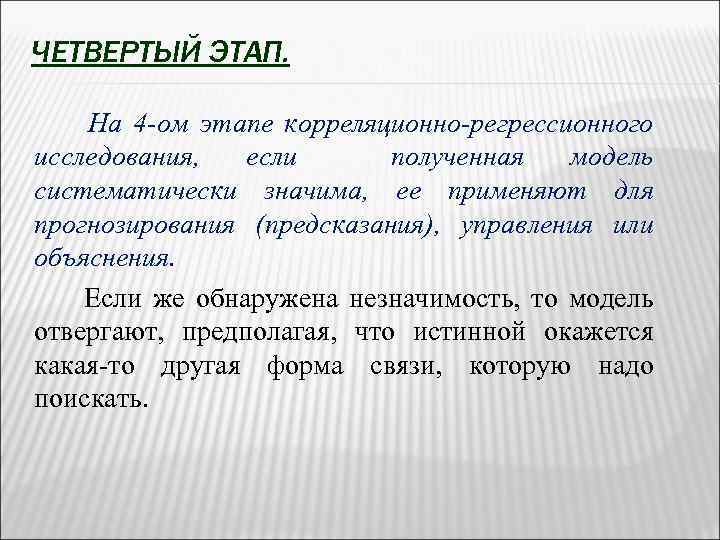 ЧЕТВЕРТЫЙ ЭТАП.

На 4-ом этапе корреляционно-регрессионного исследования, если полученная модель систематически значима, ее применяют для прогнозирования (предсказания), управления или объяснения.

Если же обнаружена незначимость, то модель отвергают, предполагая, что истинной окажется какая-то другая форма связи, которую надо поискать.